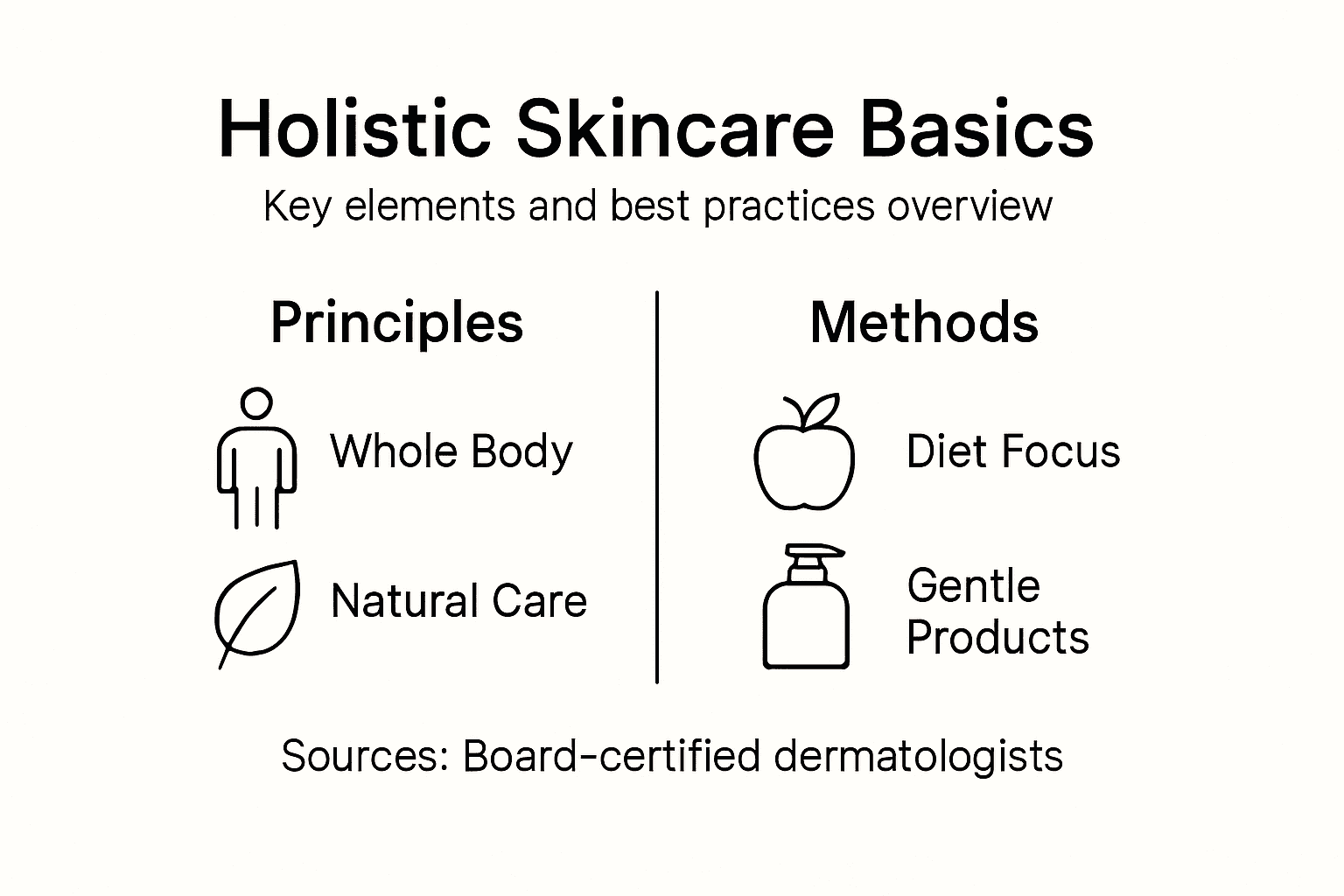 Holistic Skincare Basics

Key elements and best practices overview

Principles

Whole Body

Natural Care

Methods

Diet Focus

Gentle Products

Sources: Board-certified dermatologists